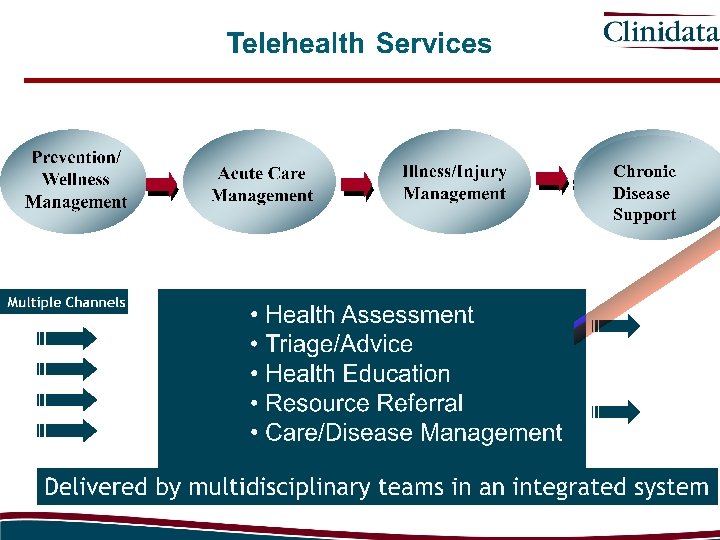 Telehealth Services

Clinidata

Prevention/ Wellness Management

Acute Care Management

Illness/Injury Management

Chronic Disease Support

Multiple Channels

• Health Assessment
• Triage/Advice
• Health Education
• Resource Referral
• Care/Disease Management

Delivered by multidisciplinary teams in an integrated system